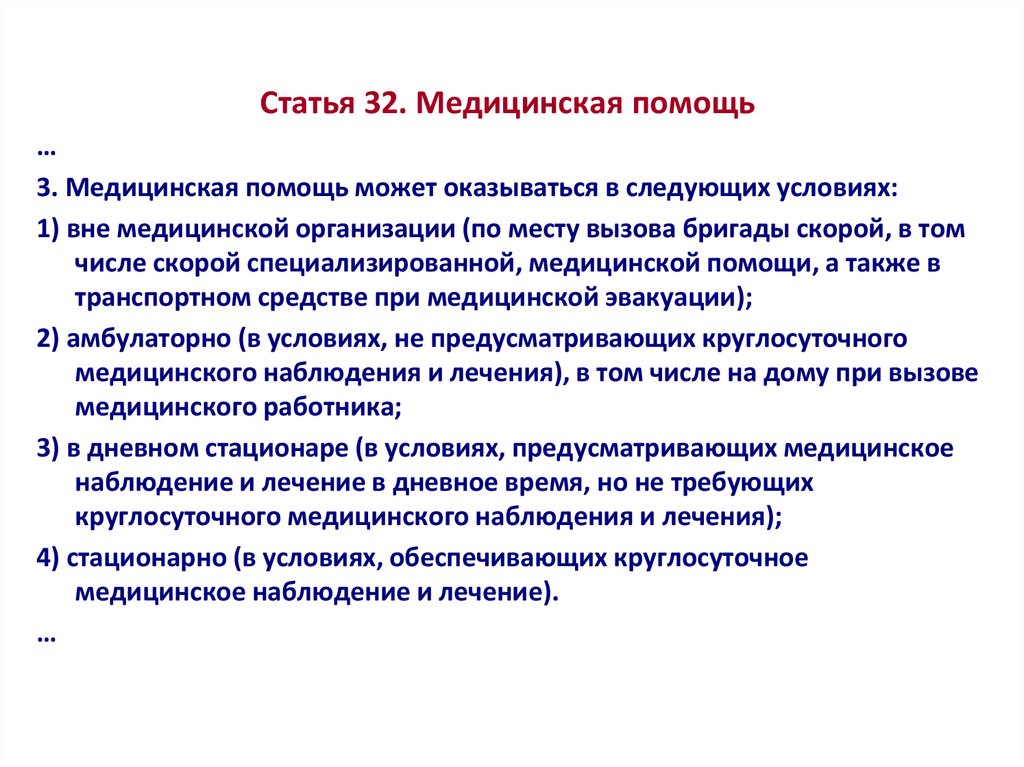 Статья 32. Медицинская помощь

…

3. Медицинская помощь может оказываться в следующих условиях:

1) вне медицинской организации (по месту вызова бригады скорой, в том числе скорой специализированной, медицинской помощи, а также в транспортном средстве при медицинской эвакуации);

2) амбулаторно (в условиях, не предусматривающих круглосуточного медицинского наблюдения и лечения), в том числе на дому при вызове медицинского работника;

3) в дневном стационаре (в условиях, предусматривающих медицинское наблюдение и лечение в дневное время, но не требующих круглосуточного медицинского наблюдения и лечения);

4) стационарно (в условиях, обеспечивающих круглосуточное медицинское наблюдение и лечение).

…